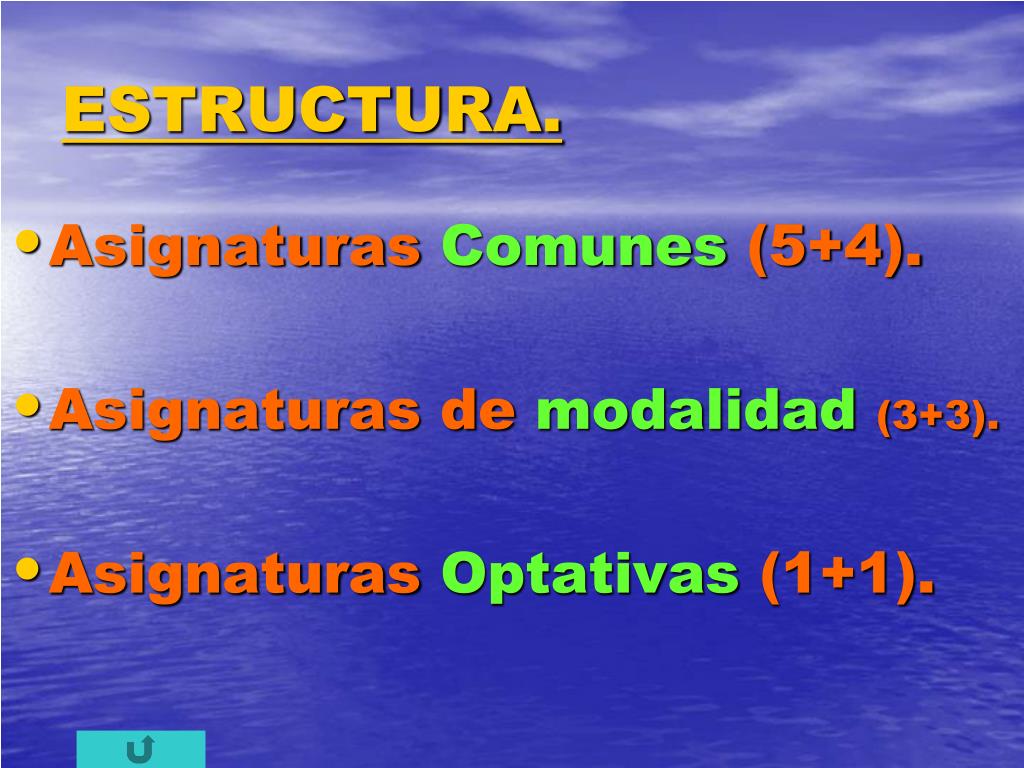 ESTRUCTURA.

• Asignaturas Comunes (5+4).

• Asignaturas de modalidad (3+3).

• Asignaturas Optativas (1+1).